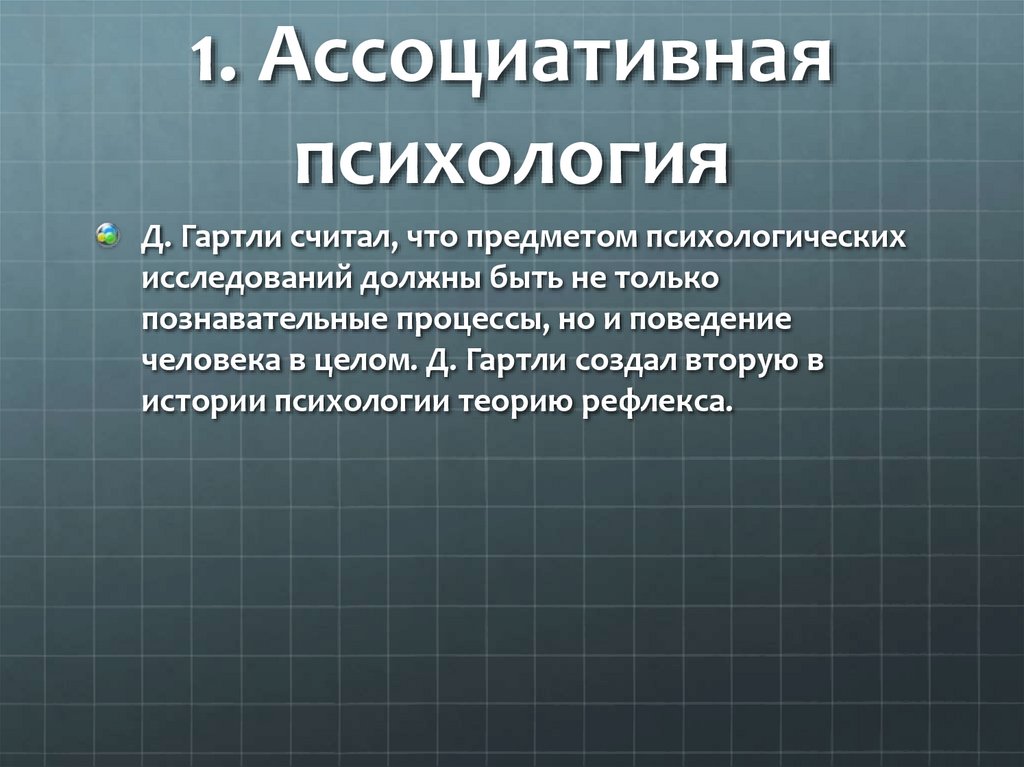 1. Ассоциативная психология

Д. Гартли считал, что предметом психологических исследований должны быть не только познавательные процессы, но и поведение человека в целом. Д. Гартли создал вторую в истории психологии теорию рефлекса.